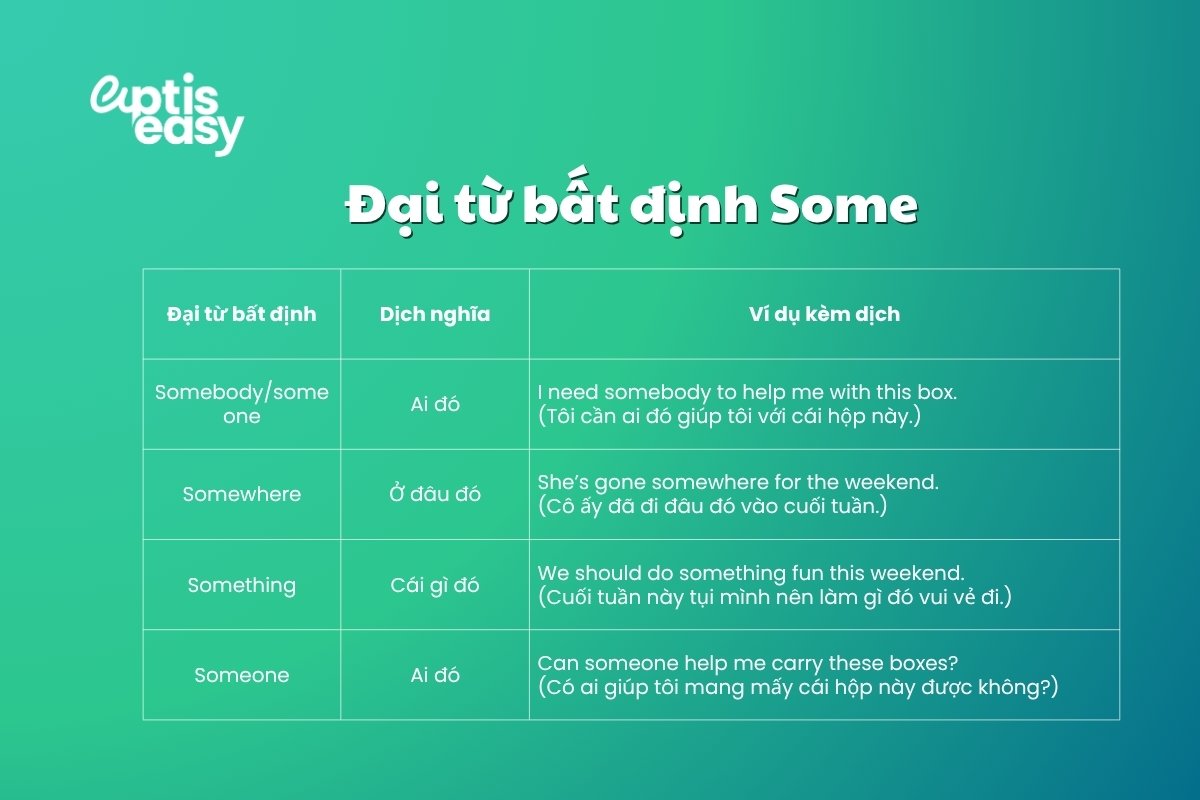 aptis easy

Đại từ bất định Some

| Đại từ bất định | Dịch nghĩa | Ví dụ kèm dịch |
|---|---|---|
| Somebody/some one | Ai đó | I need somebody to help me with this box. (Tôi cần ai đó giúp tôi với cái hộp này.) |
| Somewhere | Ở đâu đó | She's gone somewhere for the weekend. (Cô ấy đã đi đâu đó vào cuối tuần.) |
| Something | Cái gì đó | We should do something fun this weekend. (Cuối tuần này tụi mình nên làm gì đó vui vẻ đi.) |
| Someone | Ai đó | Can someone help me carry these boxes? (Có ai giúp tôi mang mấy cái hộp này được không?) |